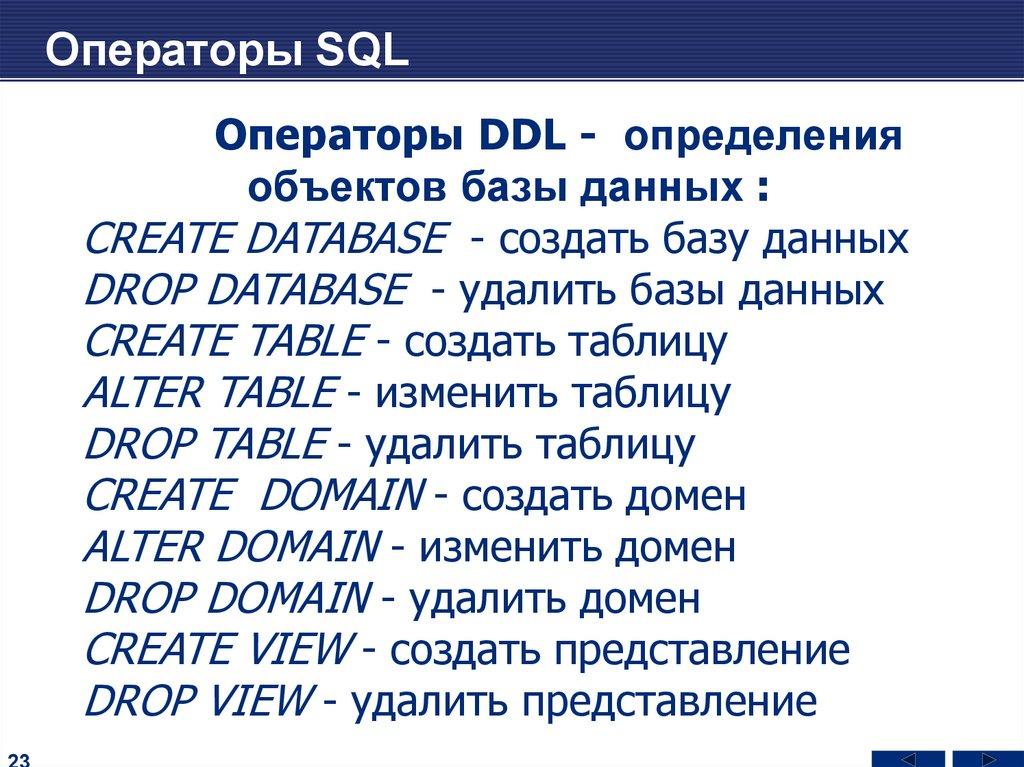 Операторы SQL

Операторы DDL - определения объектов базы данных :
CREATE DATABASE - создать базу данных
DROP DATABASE - удалить базы данных
CREATE TABLE - создать таблицу
ALTER TABLE - изменить таблицу
DROP TABLE - удалить таблицу
CREATE DOMAIN - создать домен
ALTER DOMAIN - изменить домен
DROP DOMAIN - удалить домен
CREATE VIEW - создать представление
DROP VIEW - удалить представление

23